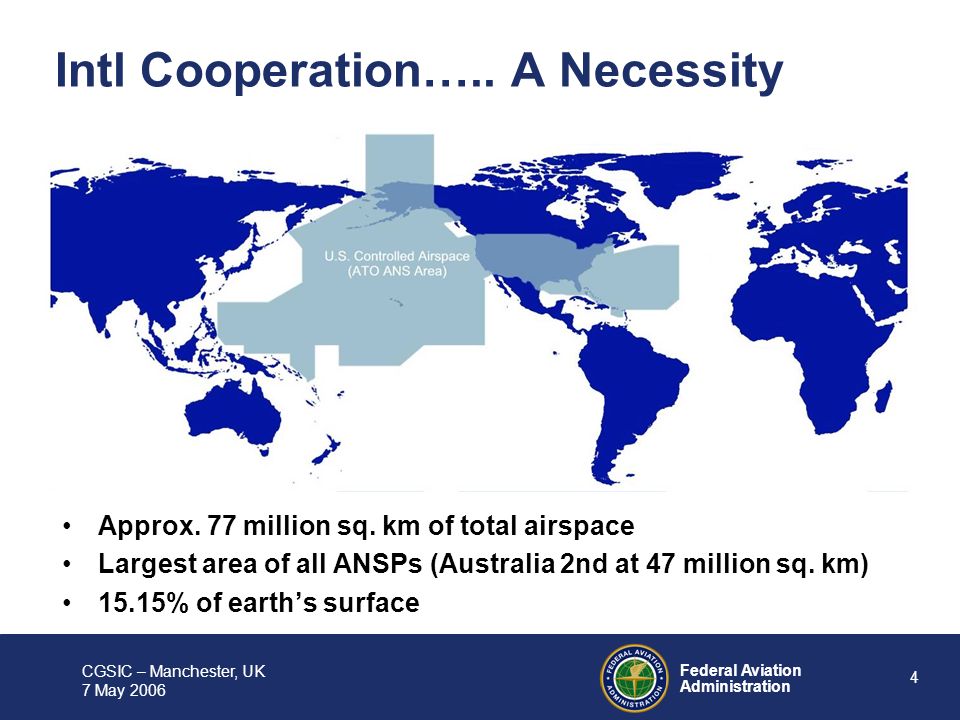 Intl Cooperation….. A Necessity

U.S. Controlled Airspace
(ATO ANS Area)

• Approx. 77 million sq. km of total airspace
• Largest area of all ANSPs (Australia 2nd at 47 million sq. km)
• 15.15% of earth's surface

CGSIC – Manchester, UK
7 May 2006

FEDERAL AVIATION ADMINISTRATION

Federal Aviation
Administration

4